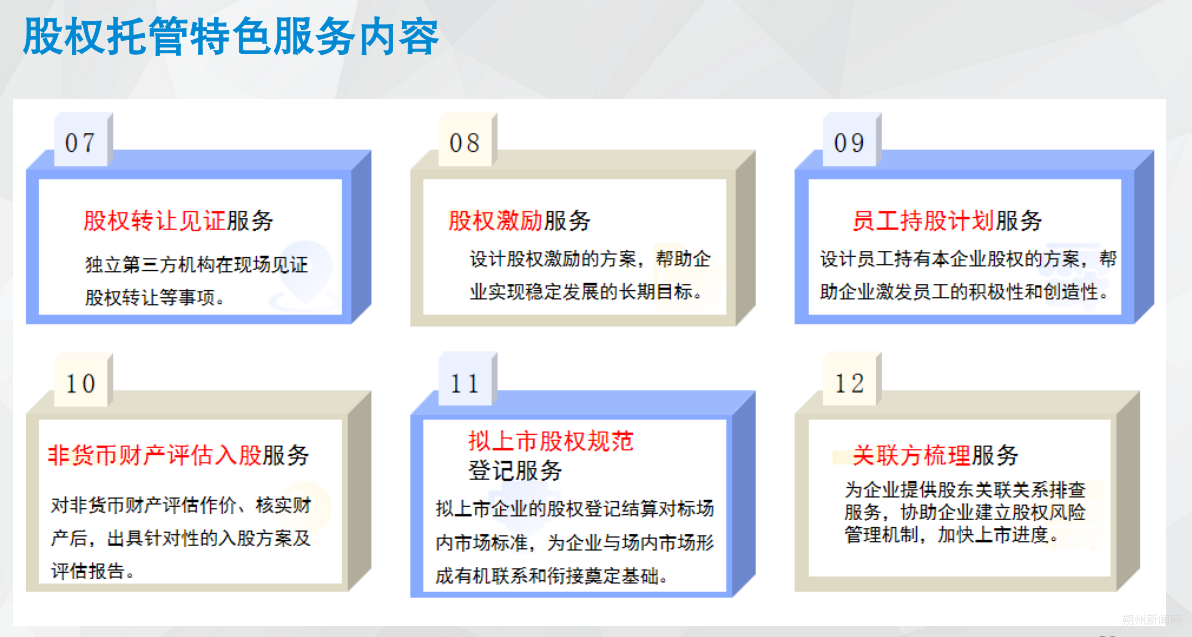 股权托管特色服务内容

07

股权转让见证服务

独立第三方机构在现场见证股权转让等事项。

08

股权激励服务

设计股权激励的方案，帮助企业实现稳定发展的长期目标。

09

员工持股计划服务

设计员工持有本企业股权的方案，帮助企业激发员工的积极性和创造性。

10

非货币财产评估入股服务

对非货币财产评估作价、核实财产后，出具针对性的入股方案及评估报告。

11

拟上市股权规范登记服务

拟上市企业的股权登记结算对标场内市场标准，为企业与场内市场形成有机联系和衔接奠定基础。

12

关联方梳理服务

为企业提供股东关联关系排查服务，协助企业建立股权风险管理机制，加快上市进度。

朔州新闻网